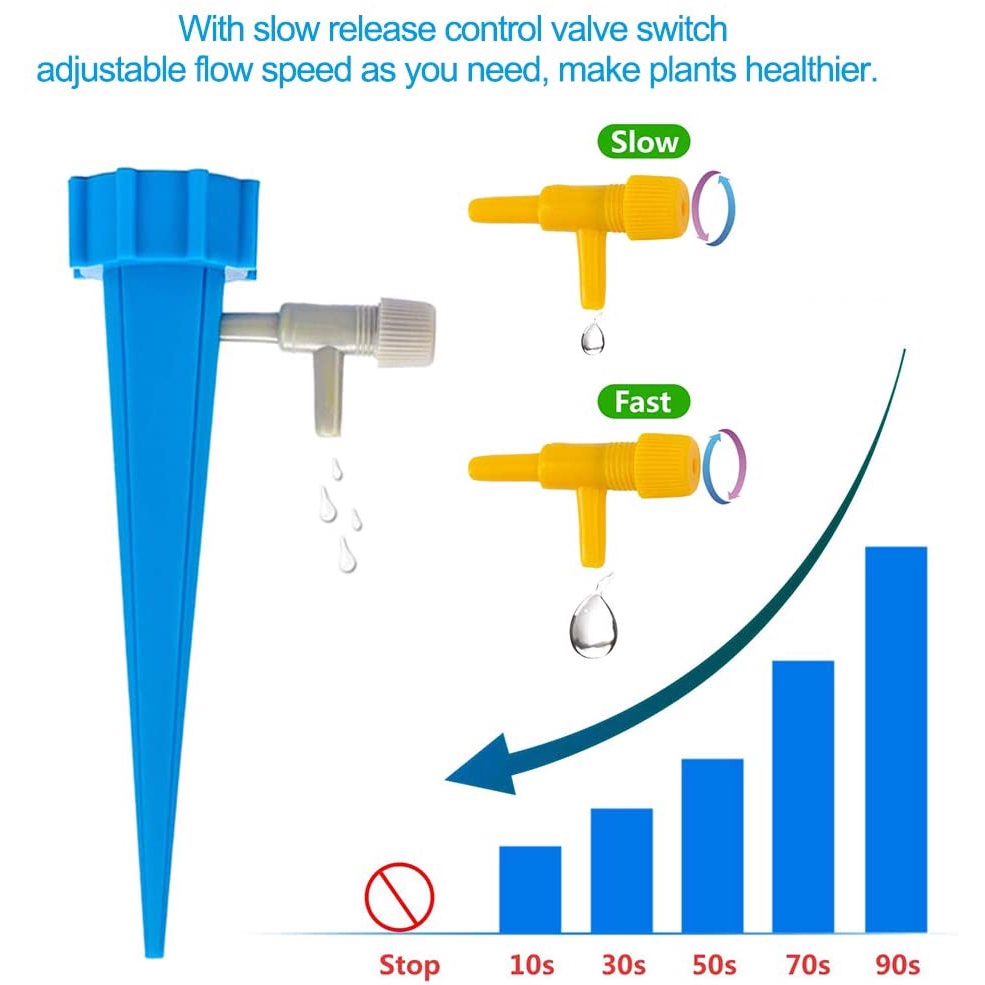 With slow release control valve switch
adjustable flow speed as you need, make plants healthier.

Slow

Fast

Stop 10s 30s 50s 70s 90s